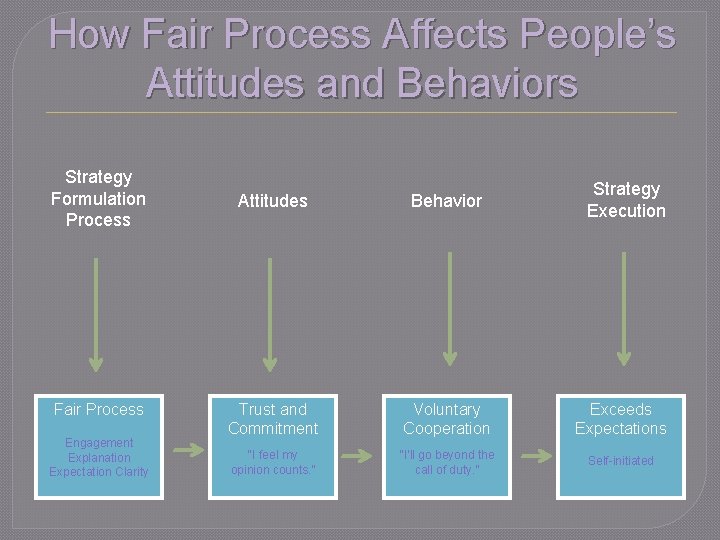 How Fair Process Affects People's Attitudes and Behaviors

Strategy Formulation Process

Attitudes

Behavior

Strategy Execution

Fair Process

Engagement
Explanation
Expectation Clarity

Trust and Commitment

"I feel my opinion counts."

Voluntary Cooperation

"I'll go beyond the call of duty."

Exceeds Expectations

Self-initiated